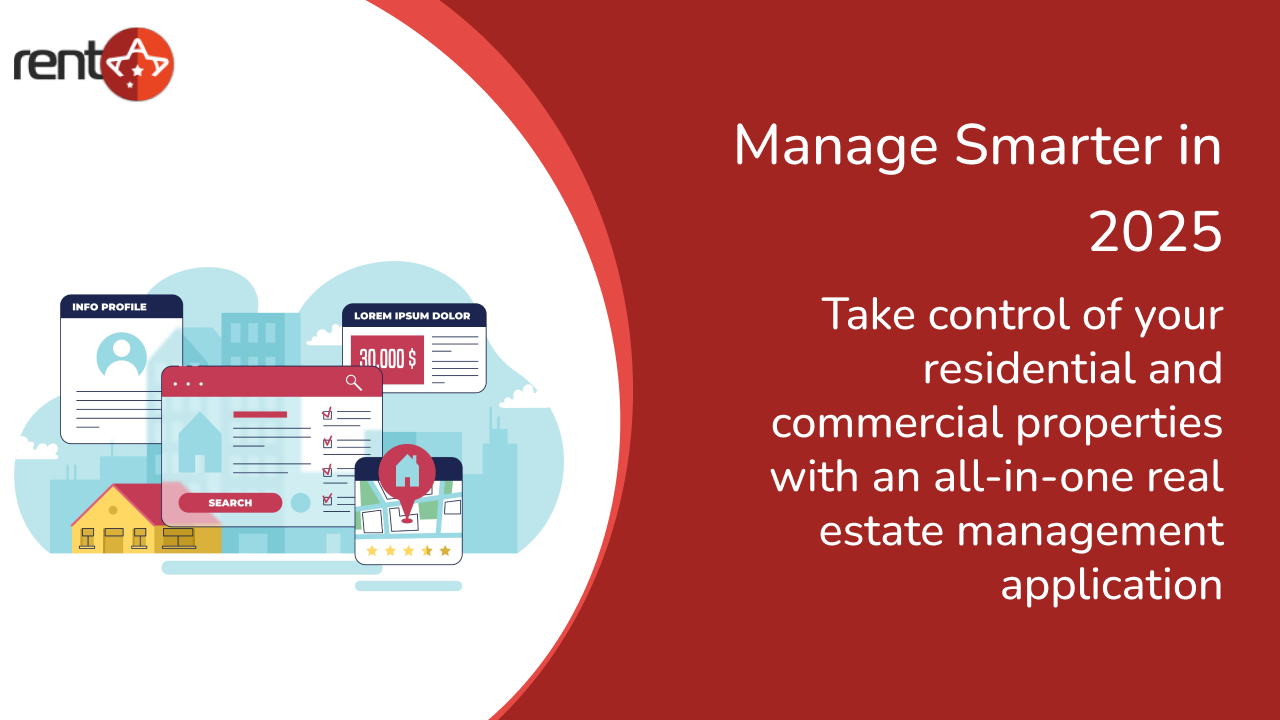 rent

INFO PROFILE

LOREM IPSUM DOLOR

30,000 $

SEARCH

Manage Smarter in 2025

Take control of your residential and commercial properties with an all-in-one real estate management application